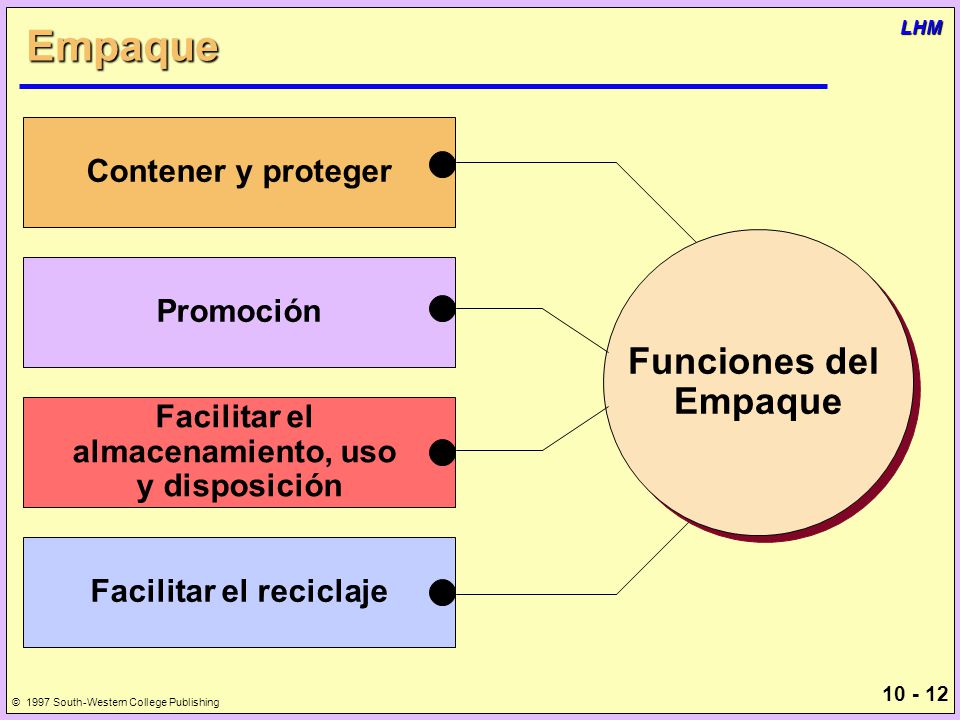 Empaque

LHM

Contener y proteger

Promoción

Facilitar el almacenamiento, uso y disposición

Facilitar el reciclaje

Funciones del Empaque

© 1997 South-Western College Publishing

10 - 12